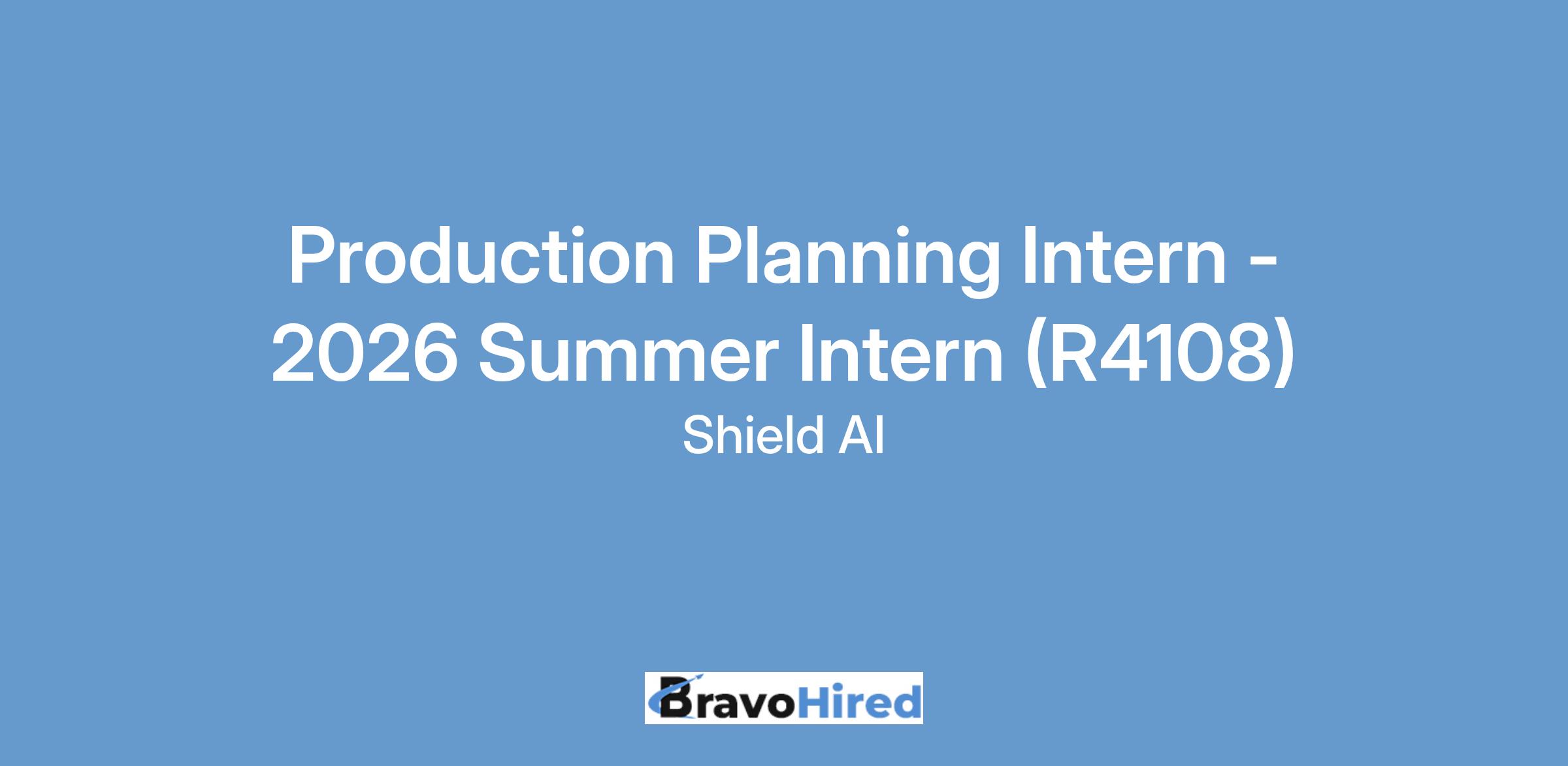 Production Planning Intern - 2026 Summer Intern (R4108)

Shield AI

BravoHired